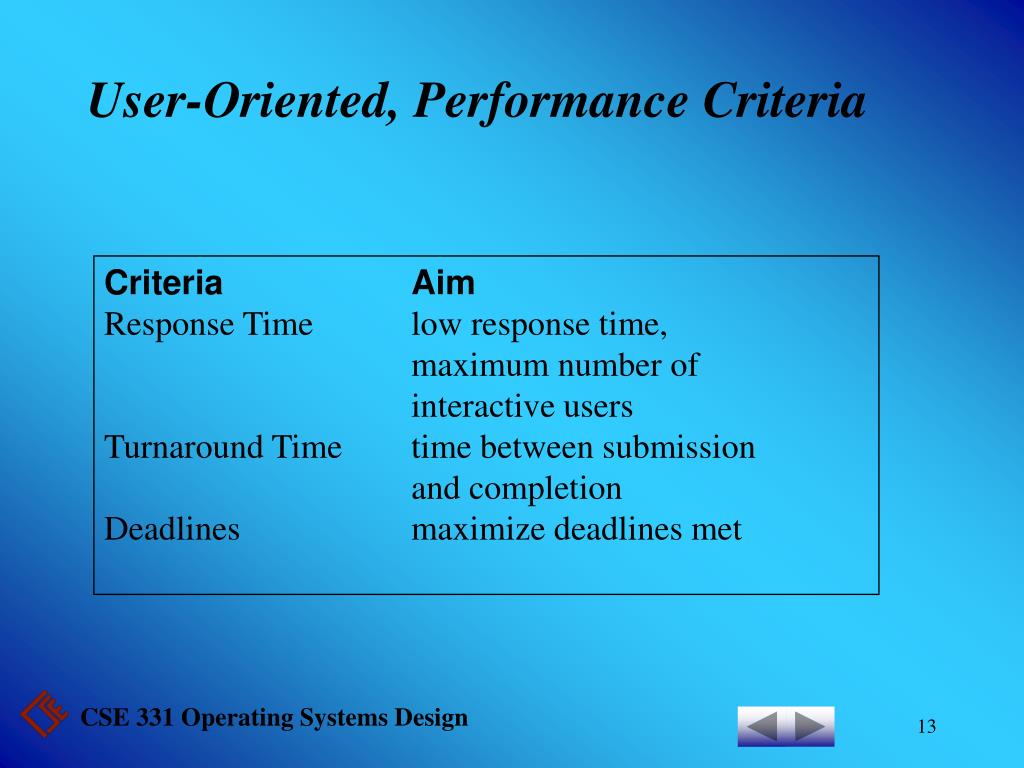 User-Oriented, Performance Criteria

| Criteria | Aim |
|---|---|
| Response Time | low response time, maximum number of interactive users |
| Turnaround Time | time between submission and completion |
| Deadlines | maximize deadlines met |

CSE 331 Operating Systems Design

13